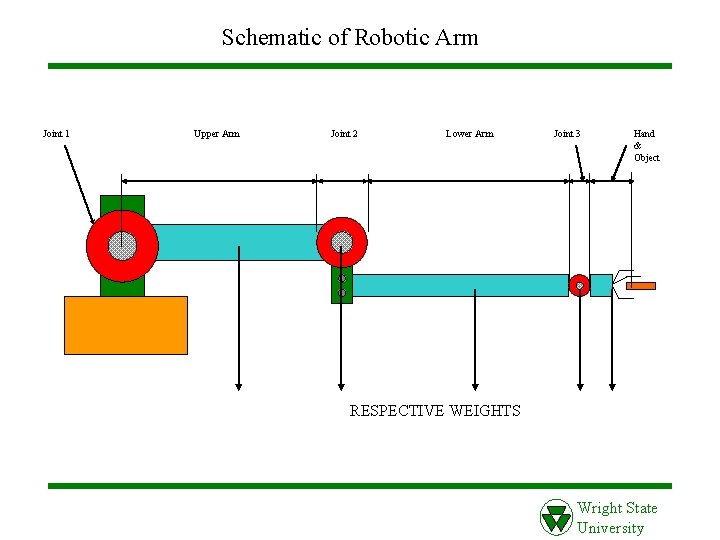 Schematic of Robotic Arm

Joint 1

Upper Arm

Joint 2

Lower Arm

Joint 3

Hand & Object

RESPECTIVE WEIGHTS

Wright State University